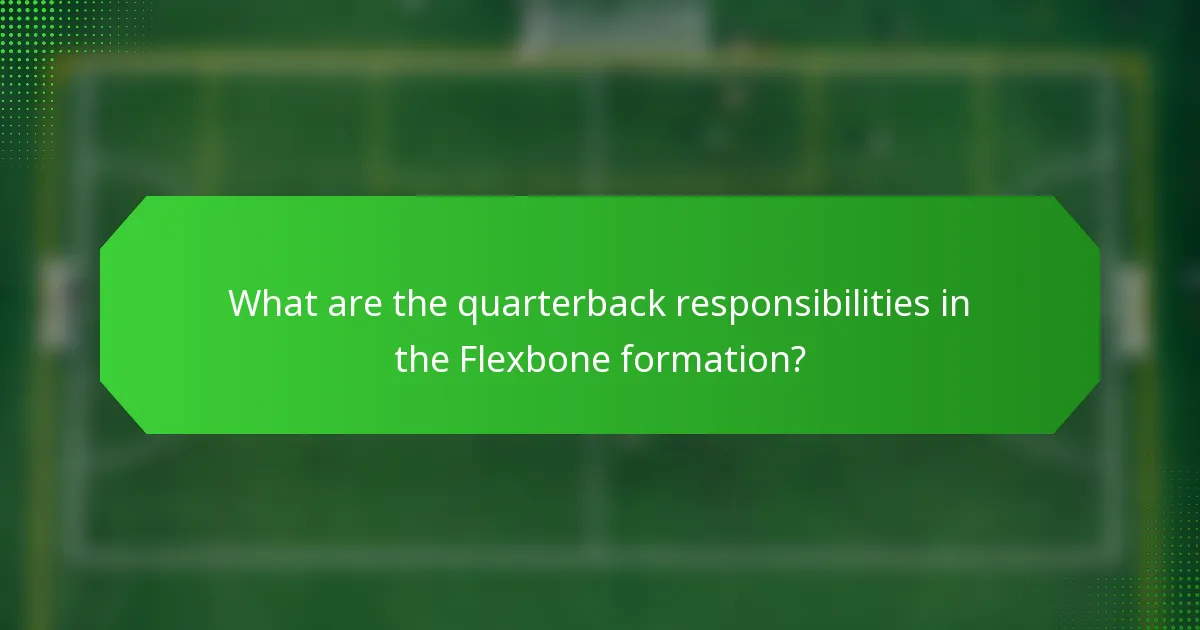 What are the quarterback responsibilities in the Flexbone formation?